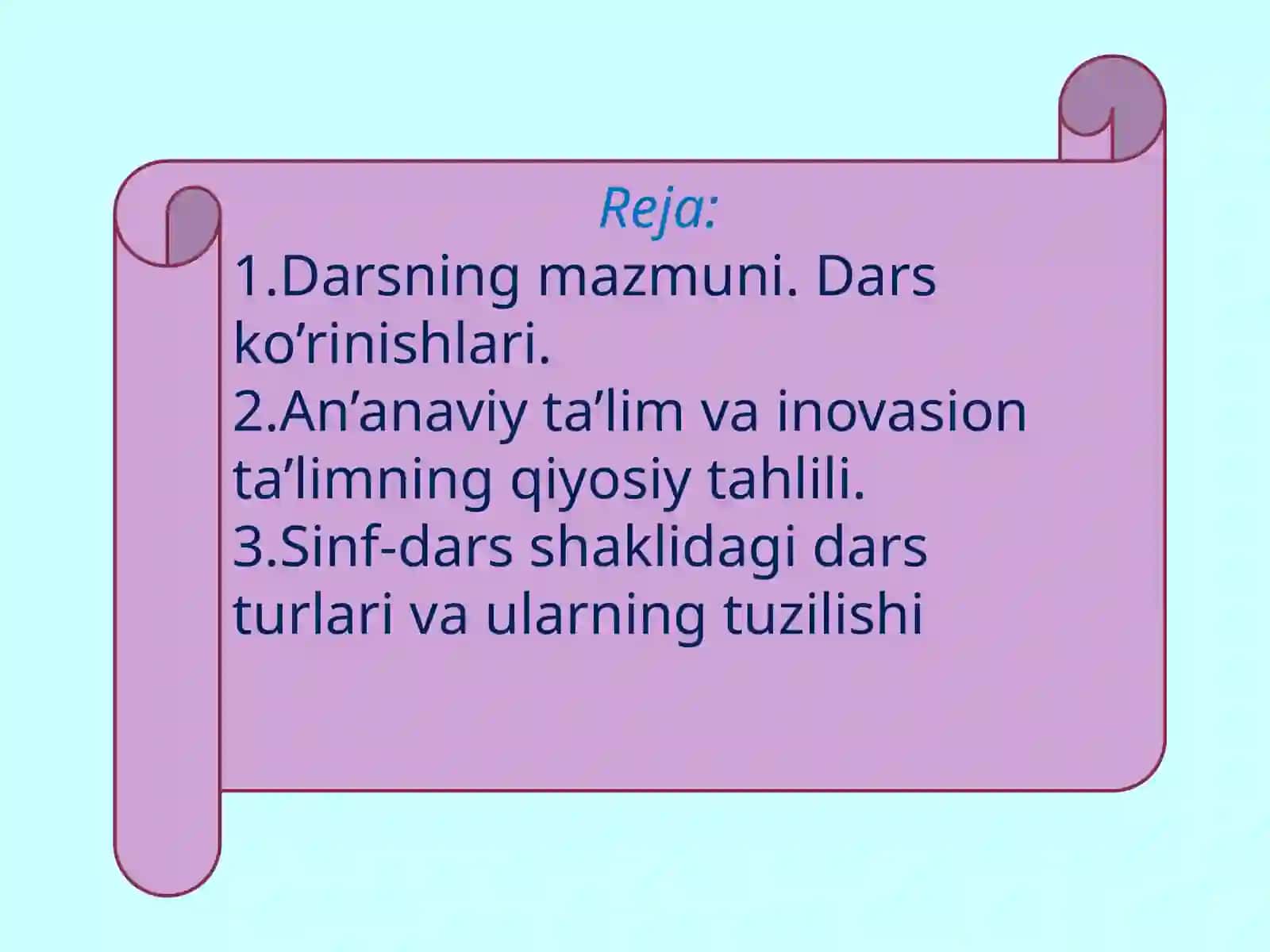 Reja:

1.Darsning mazmuni. Dars ko’rinishlari.
2.An’anaviy ta’lim va inovasion ta’limning qiyosiy tahlili.
3.Sinf-dars shaklidagi dars turlari va ularning tuzilishi